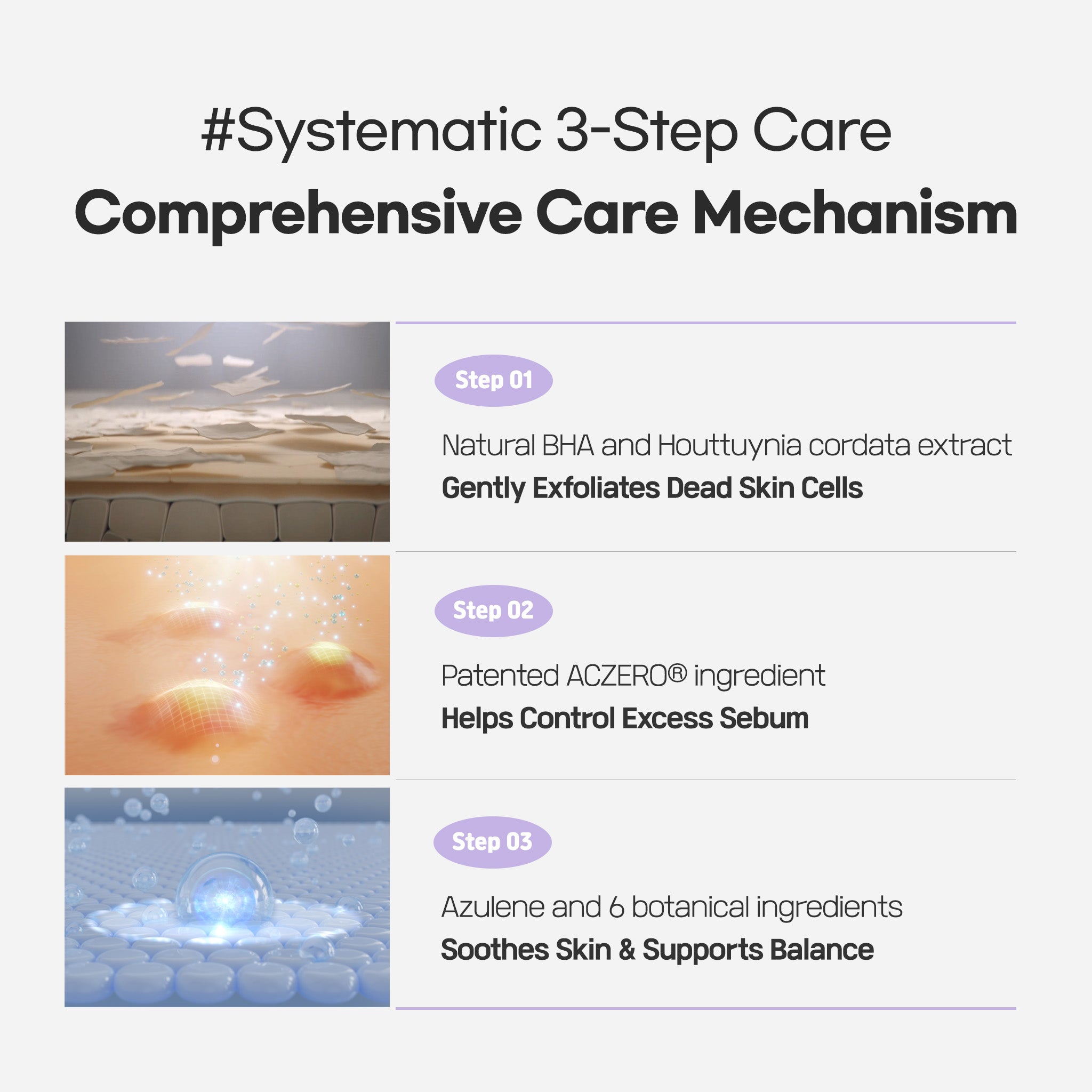 #Systematic 3-Step Care
Comprehensive Care Mechanism

Step 01

Natural BHA and Houttuynia cordata extract
Gently Exfoliates Dead Skin Cells

Step 02

Patented ACZERO® ingredient
Helps Control Excess Sebum

Step 03

Azulene and 6 botanical ingredients
Soothes Skin & Supports Balance